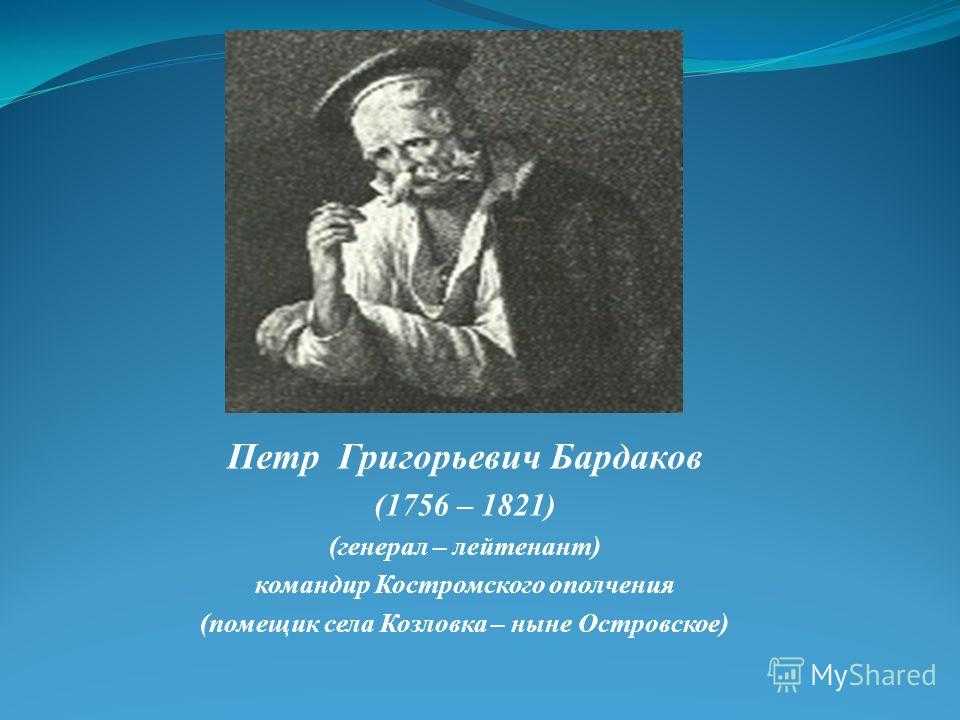 Петр Григорьевич Бардаков
(1756 – 1821)
(генерал – лейтенант)
командир Костромского ополчения
(помещик села Козловка – ныне Островское)

MyShared